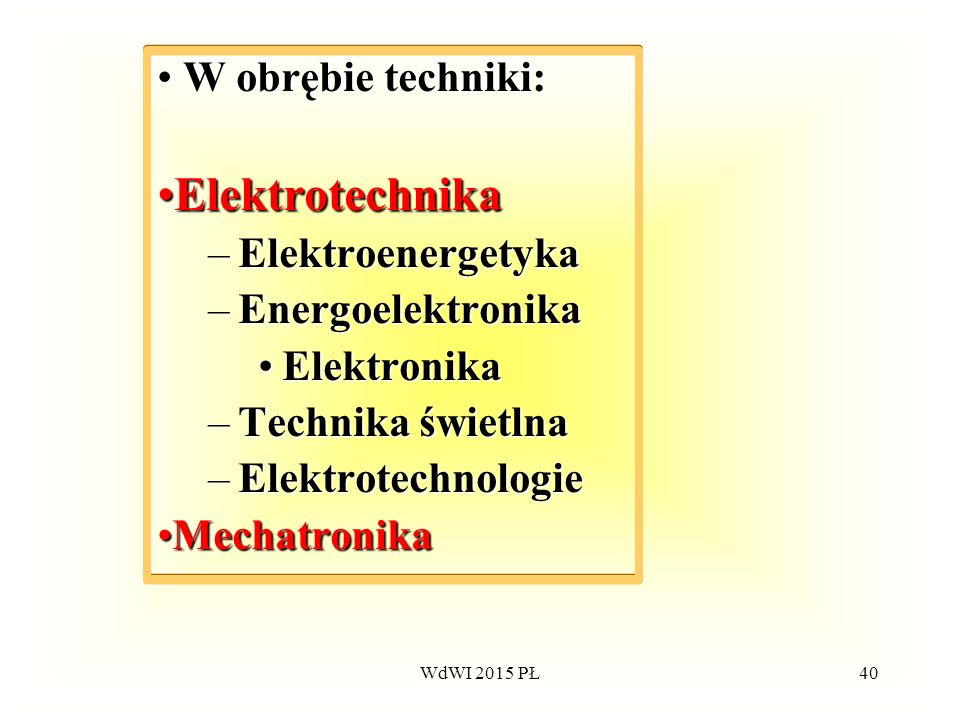 • W obrębie techniki:

•Elektrotechnika
– Elektroenergetyka
– Energoelektronika
• Elektronika
– Technika świetlna
– Elektrotechnologie
•Mechatronika

WdWI 2015 PŁ

40